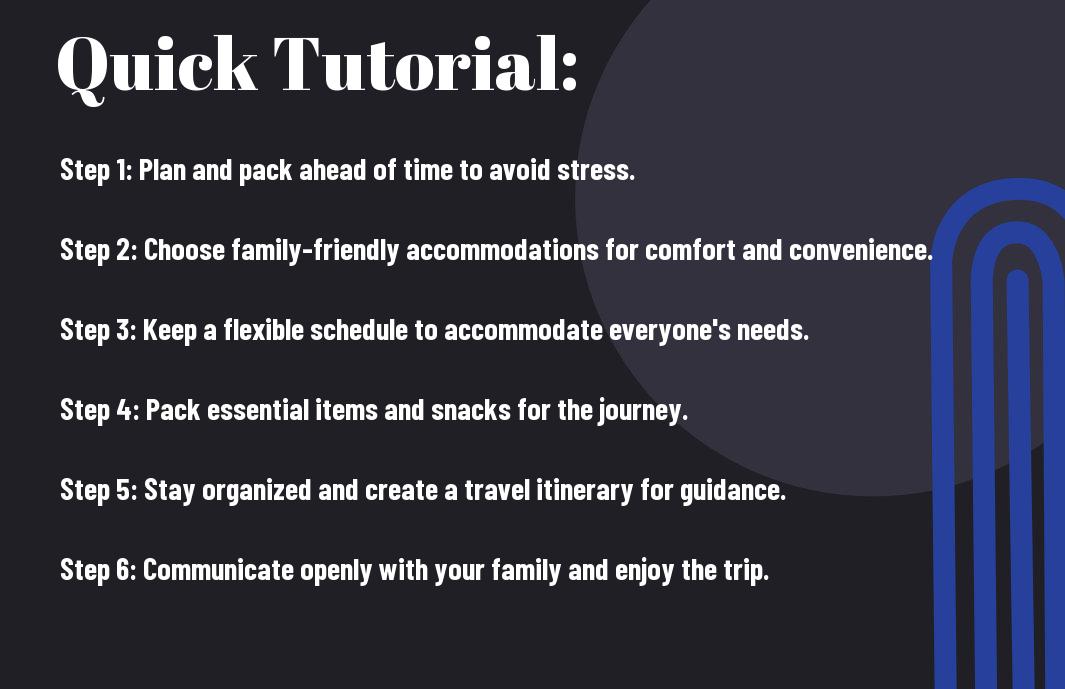 Quick Tutorial:

Step 1: Plan and pack ahead of time to avoid stress.

Step 2: Choose family-friendly accommodations for comfort and convenience.

Step 3: Keep a flexible schedule to accommodate everyone's needs.

Step 4: Pack essential items and snacks for the journey.

Step 5: Stay organized and create a travel itinerary for guidance.

Step 6: Communicate openly with your family and enjoy the trip.